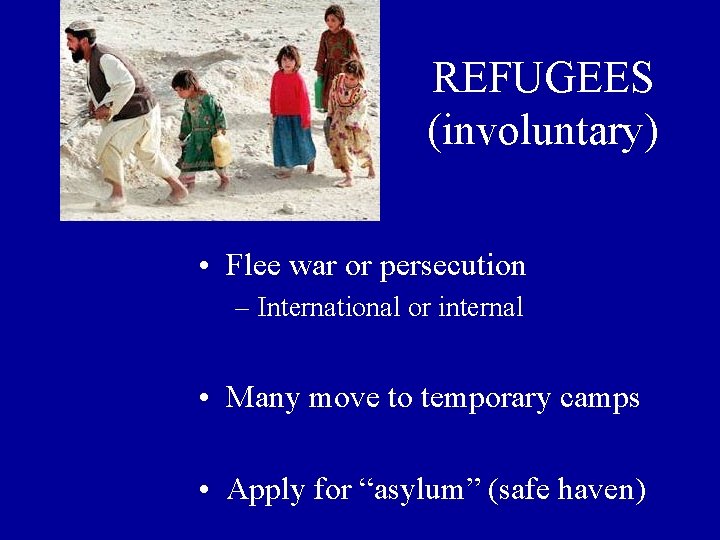 REFUGEES
(involuntary)

• Flee war or persecution
– International or internal

• Many move to temporary camps

• Apply for “asylum” (safe haven)